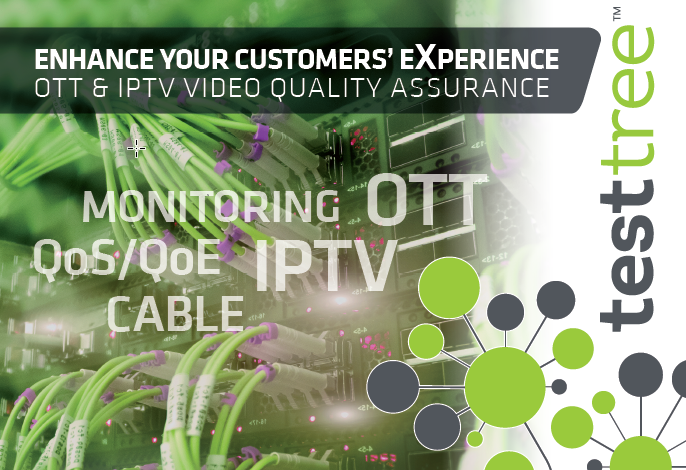 ENHANCE YOUR CUSTOMERS' eXPERIENCE
OTT & IPTV VIDEO QUALITY ASSURANCE

MONITORING OTT
QoS/QoE IPTV
CABLE

testtree™